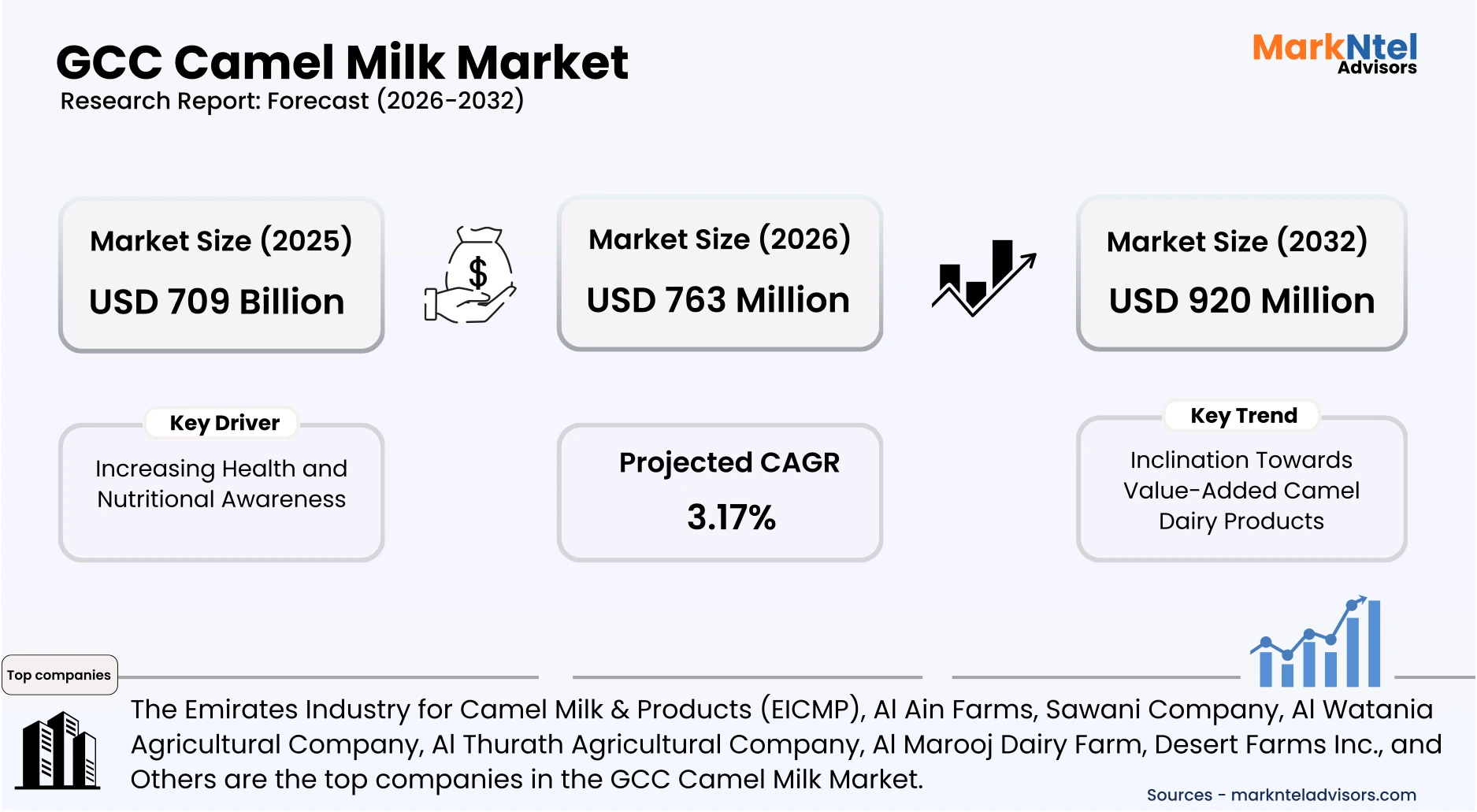 GCC Camel Milk Market
Research Report: Forecast (2026-2032)

MarkNtel Advisors

Market Size (2025)
USD 709 Billion

$

Market Size (2026)
USD 763 Million

Market Size (2032)
USD 920 Million

Key Driver
Increasing Health and Nutritional Awareness

Projected CAGR
3.17%

Key Trend
Inclination Towards Value-Added Camel Dairy Products

Top companies

The Emirates Industry for Camel Milk & Products (EICMP), Al Ain Farms, Sawani Company, Al Watania Agricultural Company, Al Thurath Agricultural Company, Al Marooj Dairy Farm, Desert Farms Inc., and Others are the top companies in the GCC Camel Milk Market.

Sources - marknteladvisors.com